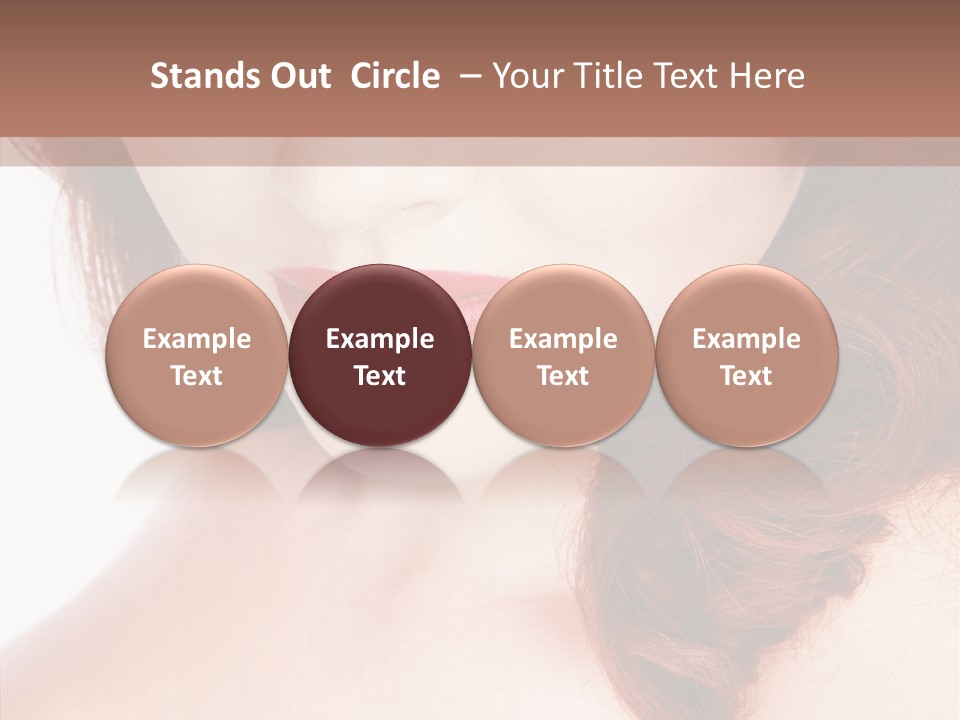 Stands Out Circle – Your Title Text Here

Example Text

Example Text

Example Text

Example Text